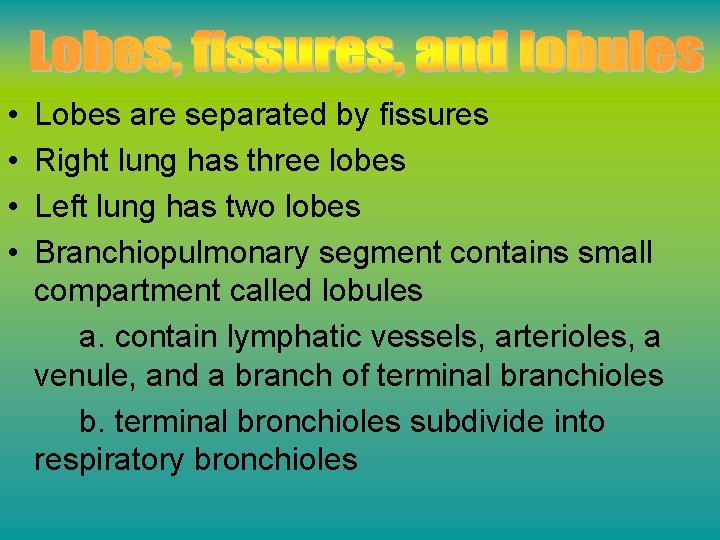 Lobes, fissures, and lobules

• Lobes are separated by fissures
• Right lung has three lobes
• Left lung has two lobes
• Branchiopulmonary segment contains small compartment called lobules

a. contain lymphatic vessels, arterioles, a venule, and a branch of terminal branchioles

b. terminal bronchioles subdivide into respiratory bronchioles